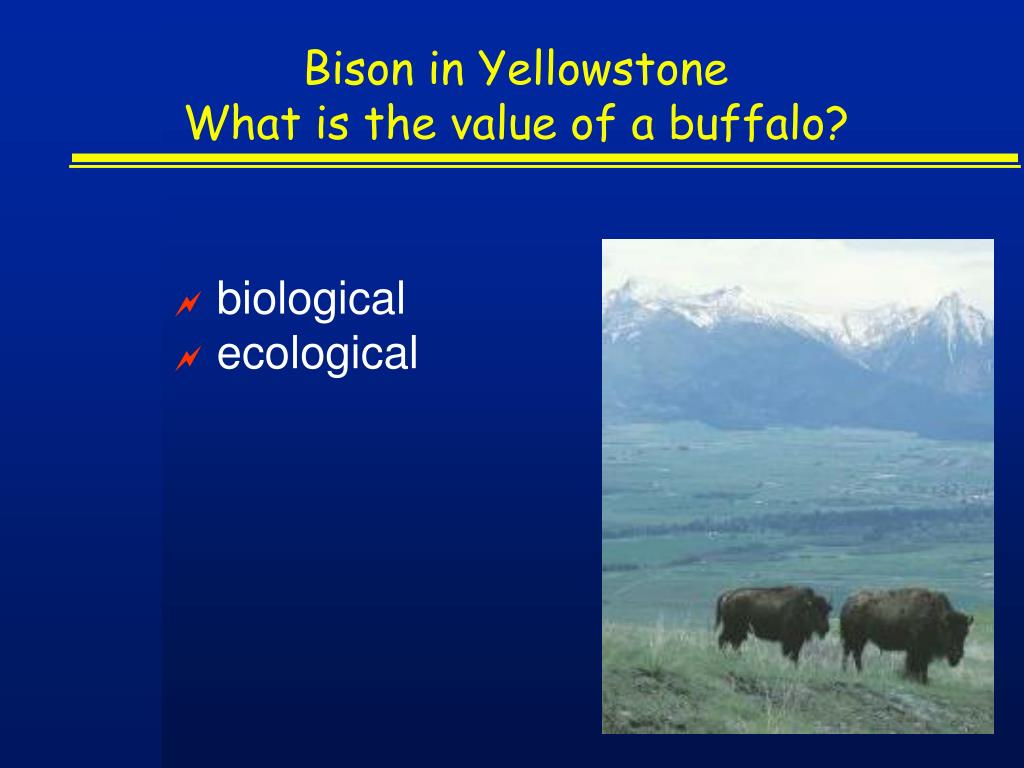 Bison in Yellowstone
What is the value of a buffalo?

biological
ecological